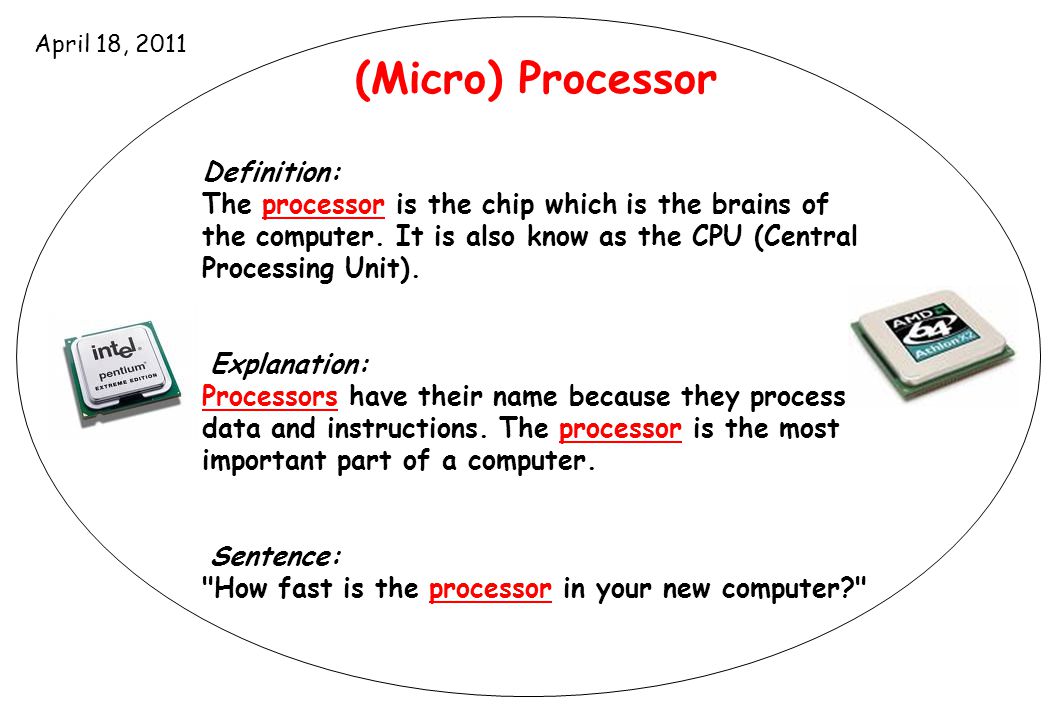 April 18, 2011

(Micro) Processor

Definition:
The processor is the chip which is the brains of the computer. It is also know as the CPU (Central Processing Unit).

intel pentium EXTREME EDITION

AMD 64 Athlon X2

Explanation:
Processors have their name because they process data and instructions. The processor is the most important part of a computer.

Sentence:
"How fast is the processor in your new computer?"